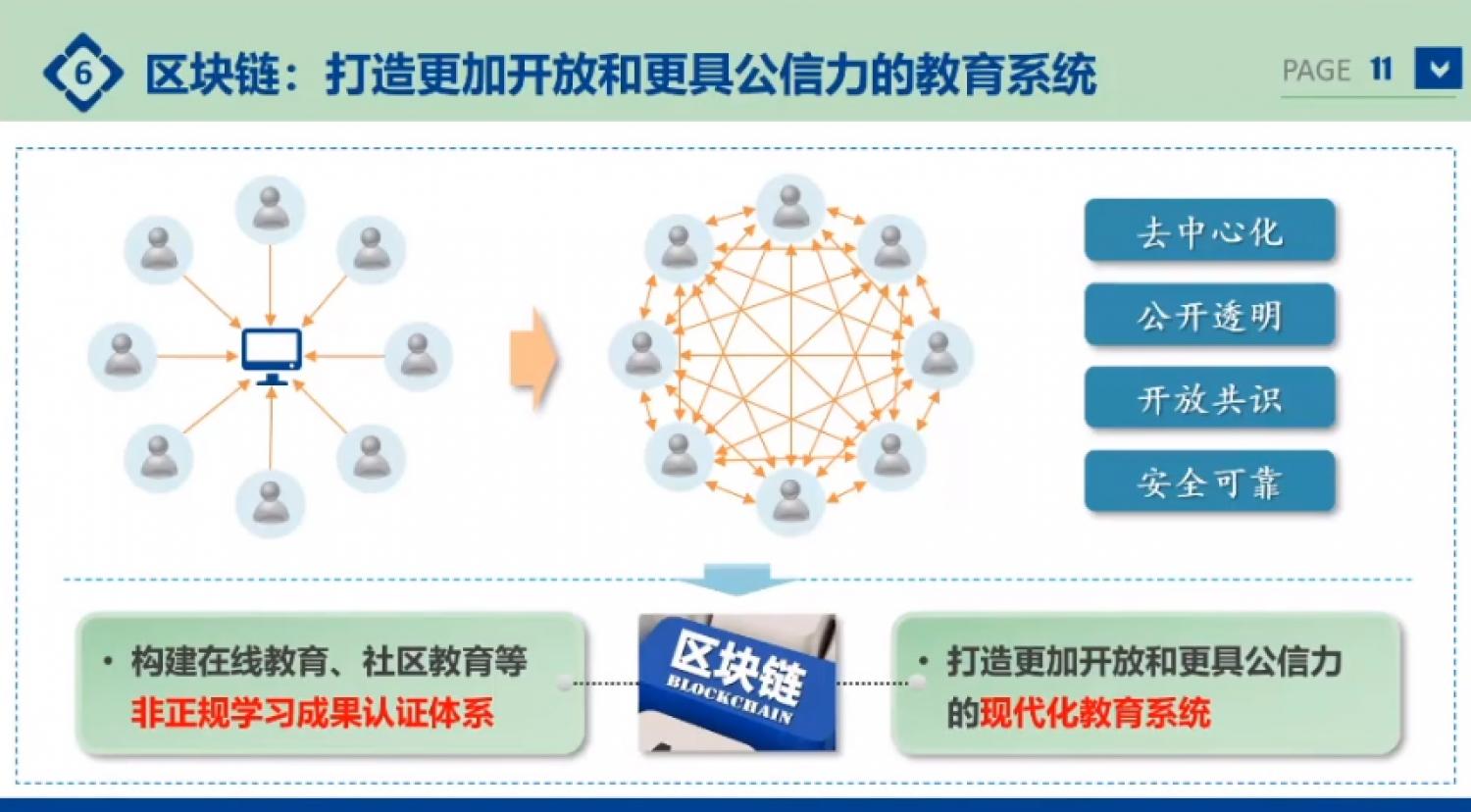 6 区块链：打造更加开放和更具公信力的教育系统

PAGE 11

去中心化

公开透明

开放共识

安全可靠

• 构建在线教育、社区教育等非正规学习成果认证体系

区块链
BLOCKCHAIN

• 打造更加开放和更具公信力的现代化教育系统